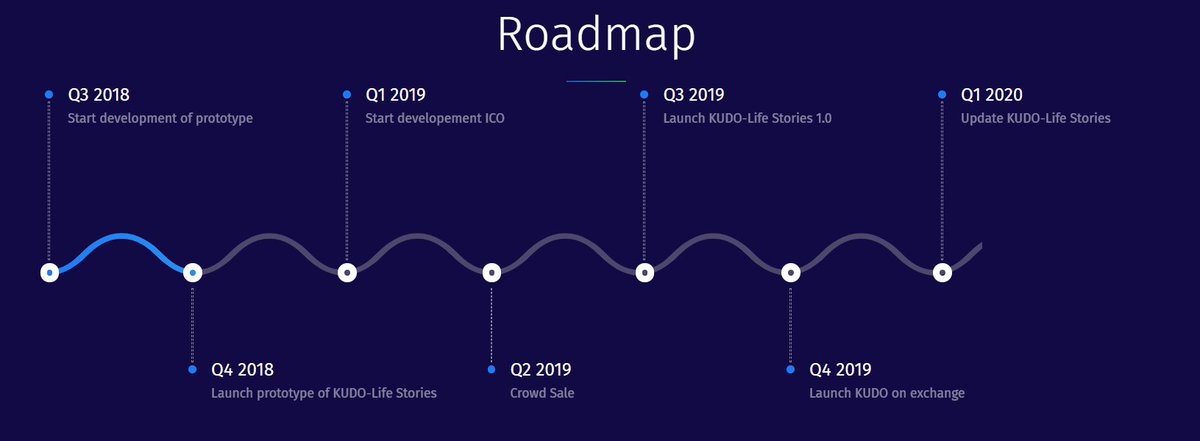 Roadmap

Q3 2018
Start development of prototype

Q1 2019
Start developement ICO

Q3 2019
Launch KUDO-Life Stories 1.0

Q1 2020
Update KUDO-Life Stories

Q4 2018
Launch prototype of KUDO-Life Stories

Q2 2019
Crowd Sale

Q4 2019
Launch KUDO on exchange